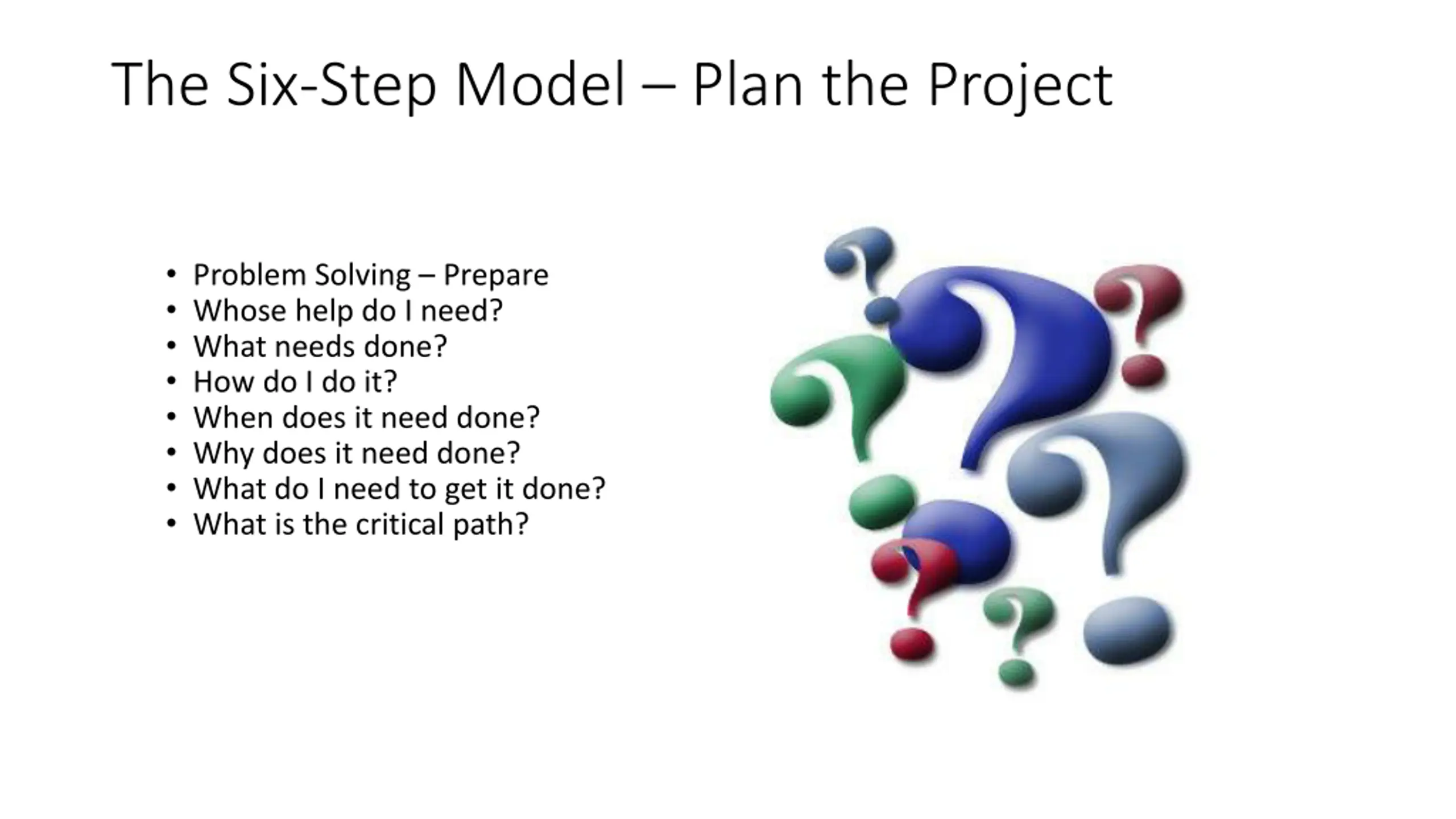 The Six-Step Model – Plan the Project

• Problem Solving – Prepare
• Whose help do I need?
• What needs done?
• How do I do it?
• When does it need done?
• Why does it need done?
• What do I need to get it done?
• What is the critical path?